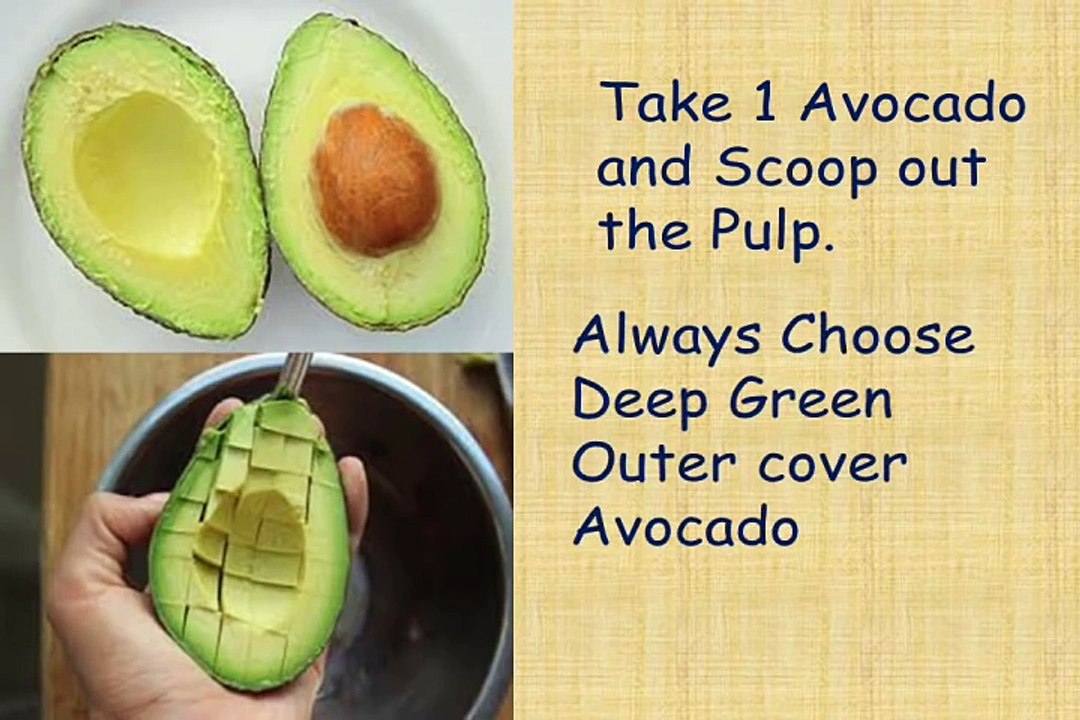 Take 1 Avocado and Scoop out the Pulp.

Always Choose Deep Green Outer cover Avocado